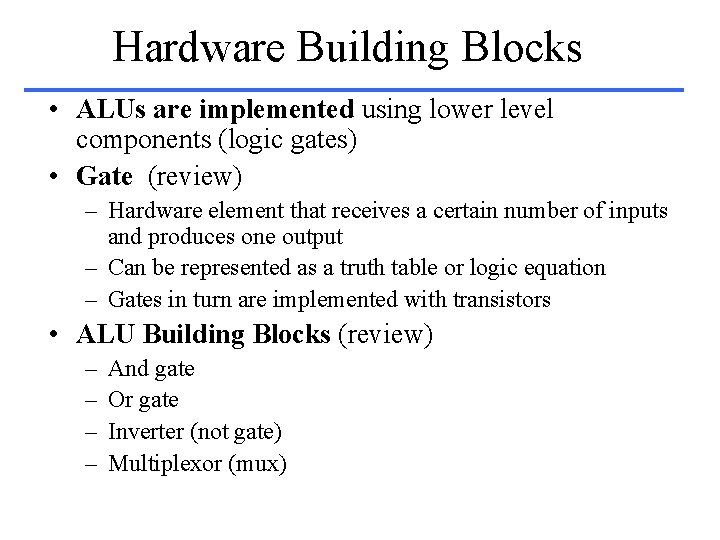 Hardware Building Blocks

• ALUs are implemented using lower level components (logic gates)
• Gate (review)
– Hardware element that receives a certain number of inputs and produces one output
– Can be represented as a truth table or logic equation
– Gates in turn are implemented with transistors
• ALU Building Blocks (review)
– And gate
– Or gate
– Inverter (not gate)
– Multiplexor (mux)